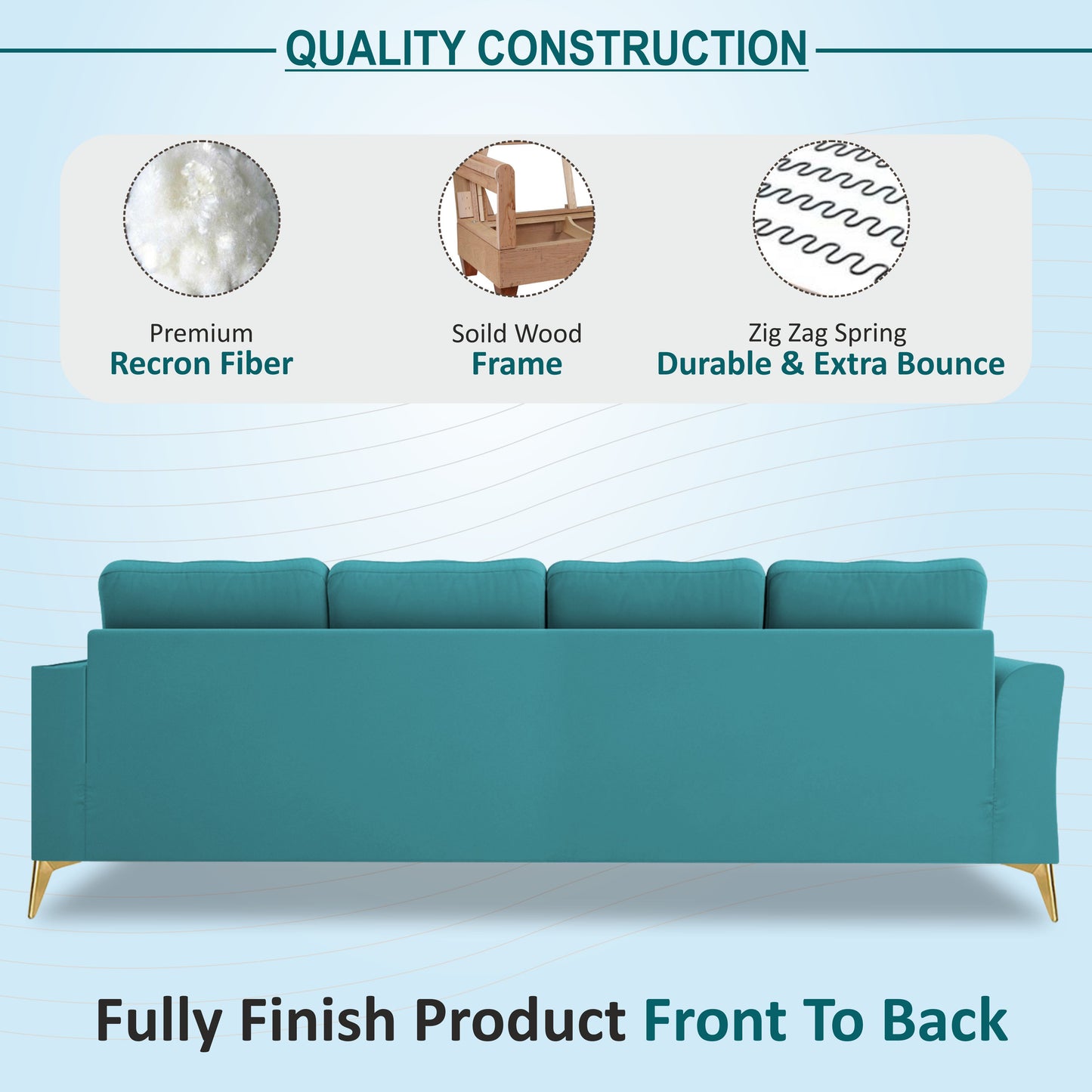 QUALITY CONSTRUCTION

Premium
Recron Fiber

Soild Wood
Frame

Zig Zag Spring
Durable & Extra Bounce

Fully Finish Product Front To Back